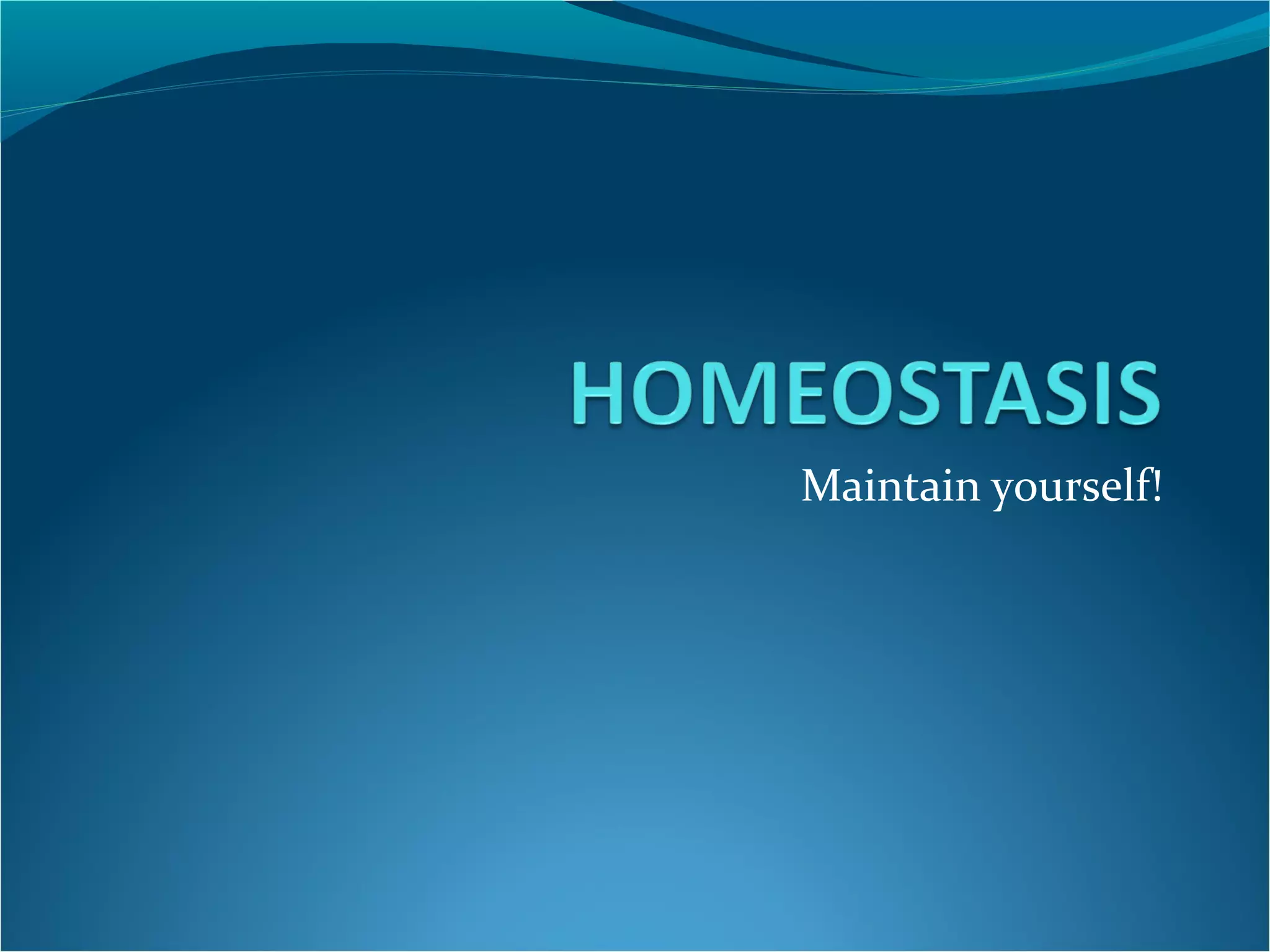 HOMEOSTASIS

Maintain yourself!